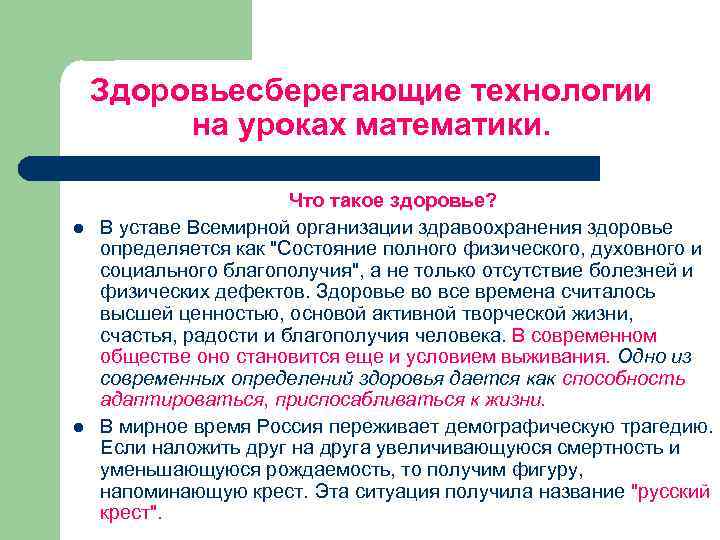 Здоровьесберегающие технологии на уроках математики.

Что такое здоровье?

- В уставе Всемирной организации здравоохранения здоровье определяется как "Состояние полного физического, духовного и социального благополучия", а не только отсутствие болезней и физических дефектов. Здоровье во все времена считалось высшей ценностью, основой активной творческой жизни, счастья, радости и благополучия человека. В современном обществе оно становится еще и условием выживания. Одно из современных определений здоровья дается как способность адаптироваться, приспосабливаться к жизни.
- В мирное время Россия переживает демографическую трагедию. Если наложить друг на друга увеличивающуюся смертность и уменьшающуюся рождаемость, то получим фигуру, напоминающую крест. Эта ситуация получила название "русский крест".